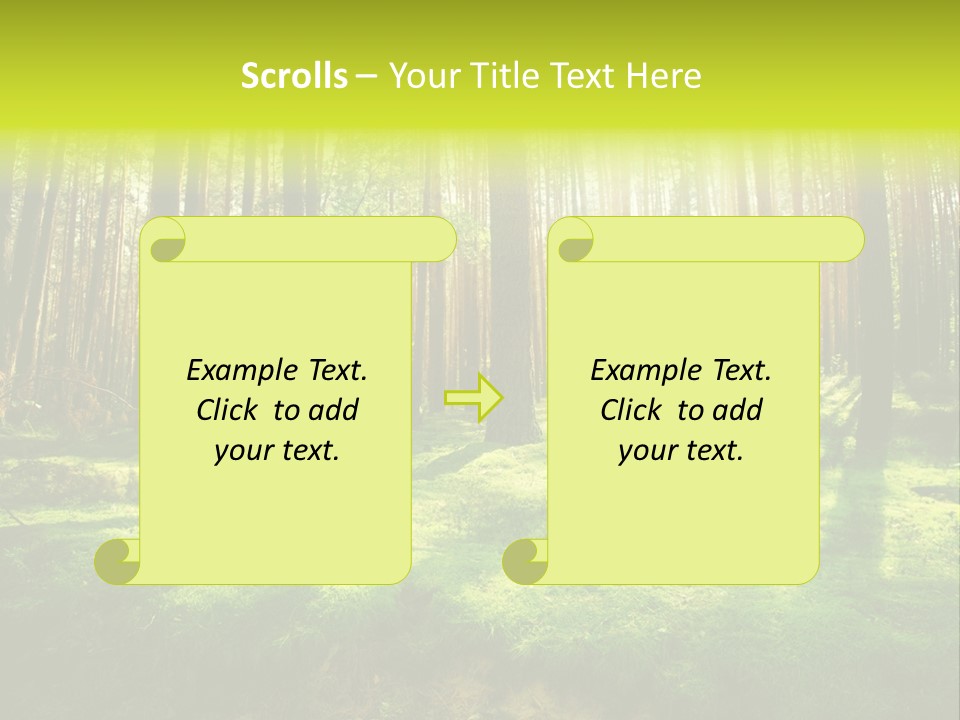 Scrolls – Your Title Text Here

Example Text. Click to add your text.

Example Text. Click to add your text.